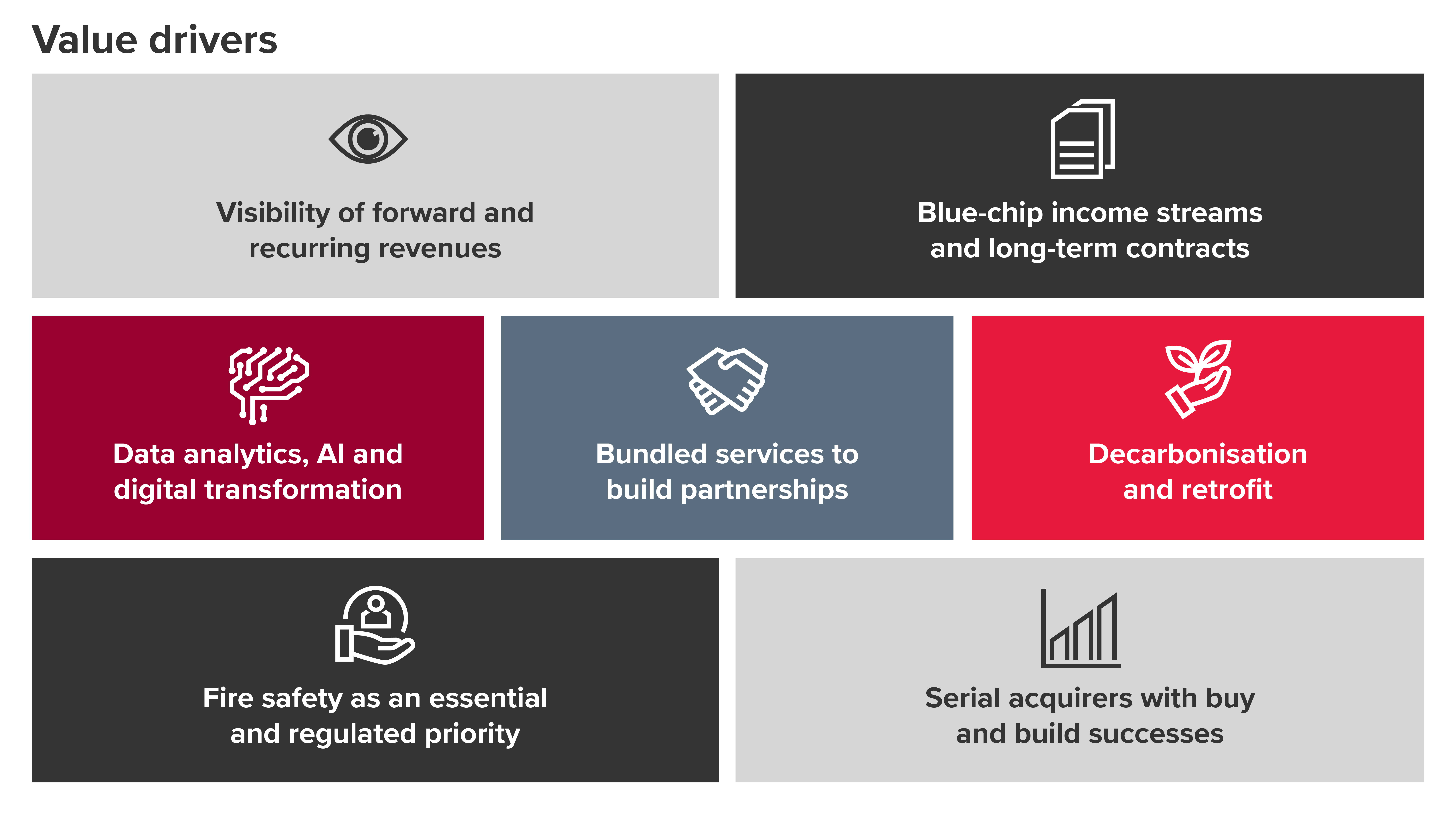 Value drivers

Visibility of forward and recurring revenues

Blue-chip income streams and long-term contracts

Data analytics, AI and digital transformation

Bundled services to build partnerships

Decarbonisation and retrofit

Fire safety as an essential and regulated priority

Serial acquirers with buy and build successes